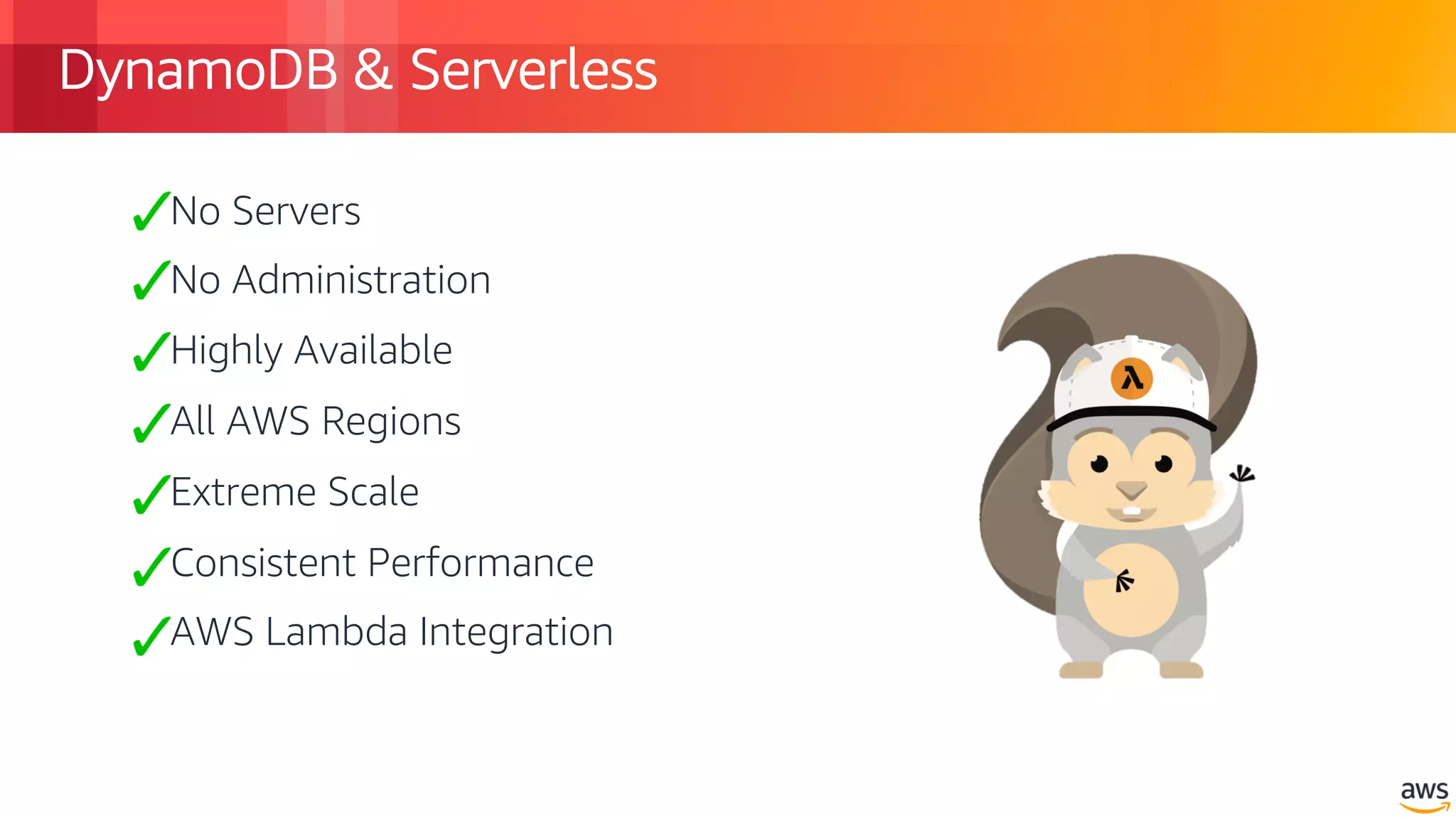 DynamoDB & Serverless

✓No Servers

✓No Administration

✓Highly Available

✓All AWS Regions

✓Extreme Scale

✓Consistent Performance

✓AWS Lambda Integration

λ

aws